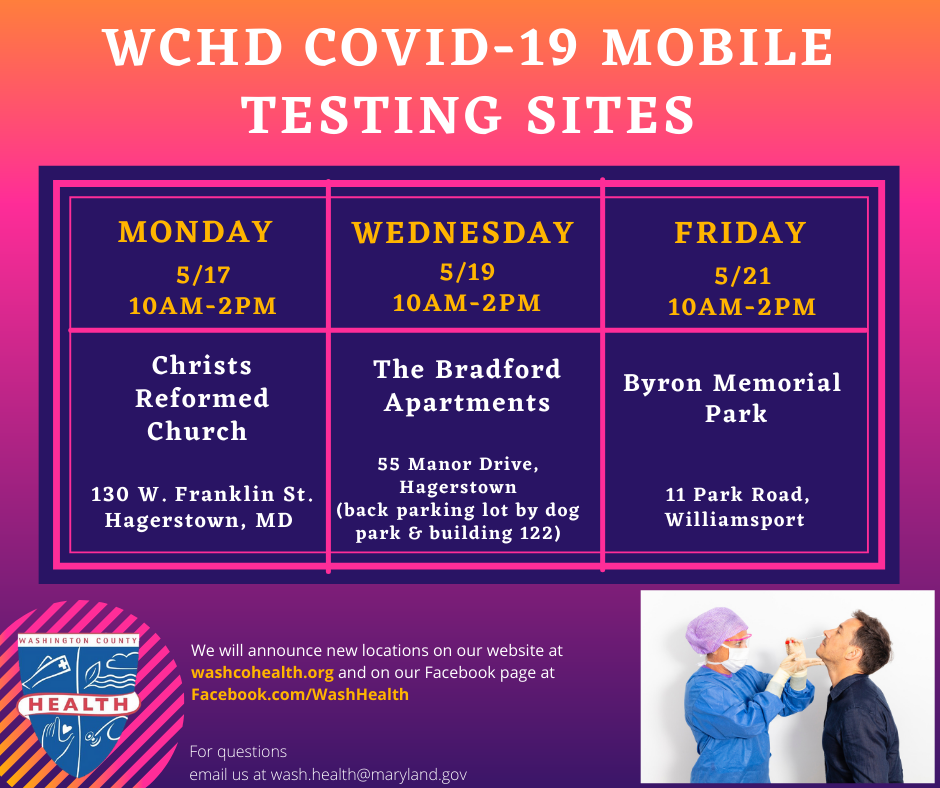 WCHD COVID-19 MOBILE TESTING SITES

| MONDAY 5/17 10AM-2PM | WEDNESDAY 5/19 10AM-2PM | FRIDAY 5/21 10AM-2PM |
|---|---|---|
| Christs Reformed Church 130 W. Franklin St. Hagerstown, MD | The Bradford Apartments 55 Manor Drive, Hagerstown (back parking lot by dog park & building 122) | Byron Memorial Park 11 Park Road, Williamsport |

WASHINGTON COUNTY HEALTH

We will announce new locations on our website at washcohealth.org and on our Facebook page at Facebook.com/WashHealth

For questions email us at wash.health@maryland.gov